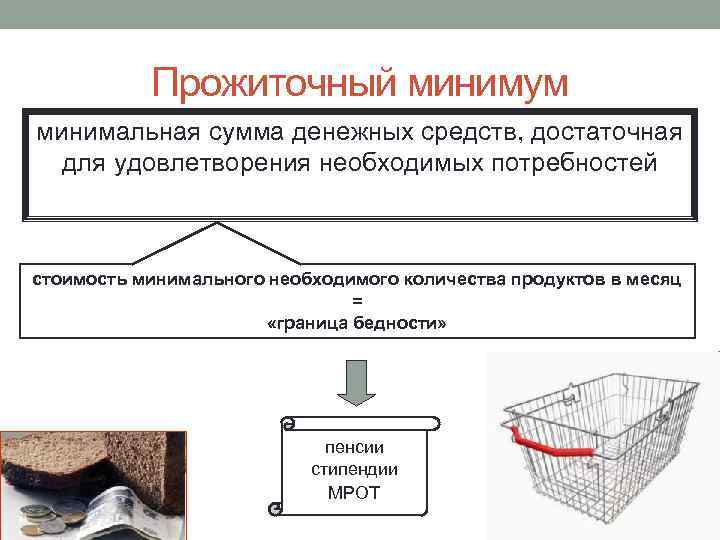 Прожиточный минимум

минимальная сумма денежных средств, достаточная для удовлетворения необходимых потребностей

стоимость минимального необходимого количества продуктов в месяц
=
«граница бедности»

пенсии
стипендии
МРОТ